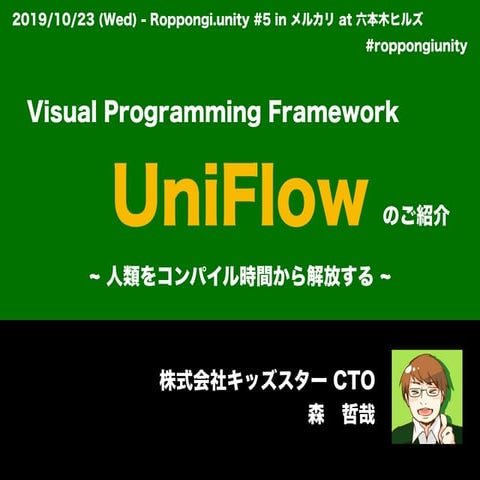 2019/10/23 (Wed) - Roppongi.unity #5 in メルカリ at 六本木ヒルズ
#roppongiunity

Visual Programming Framework

UniFlow のご紹介

~ 人類をコンパイル時間から解放する ~

株式会社キッズスター CTO
森　哲哉